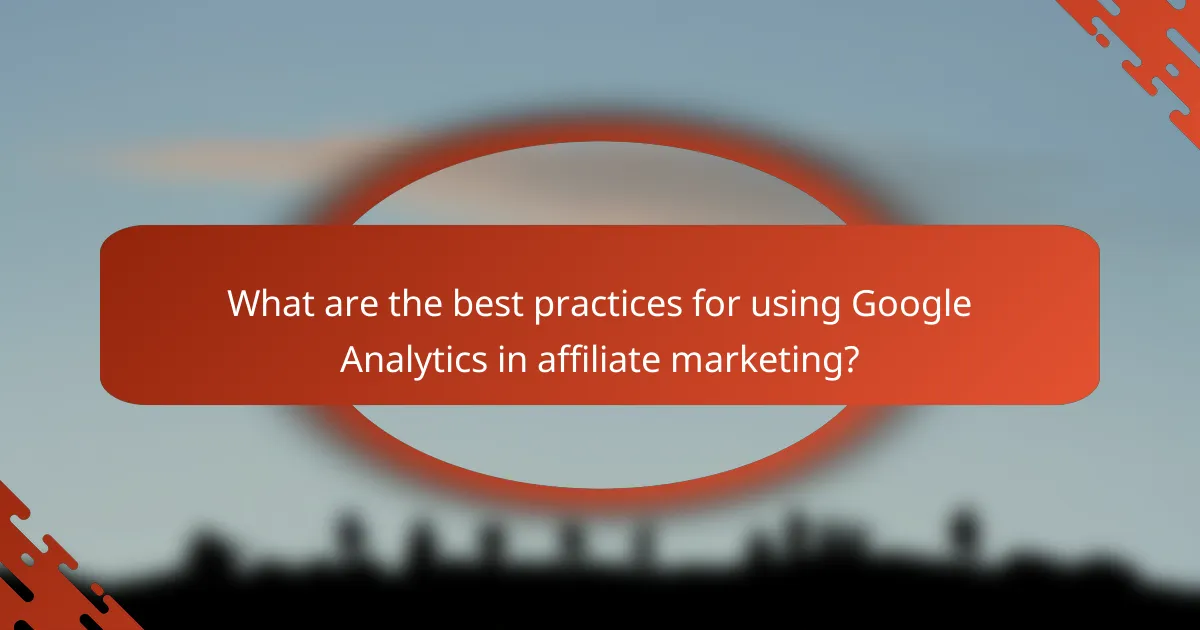 What are the best practices for using Google Analytics in affiliate marketing?